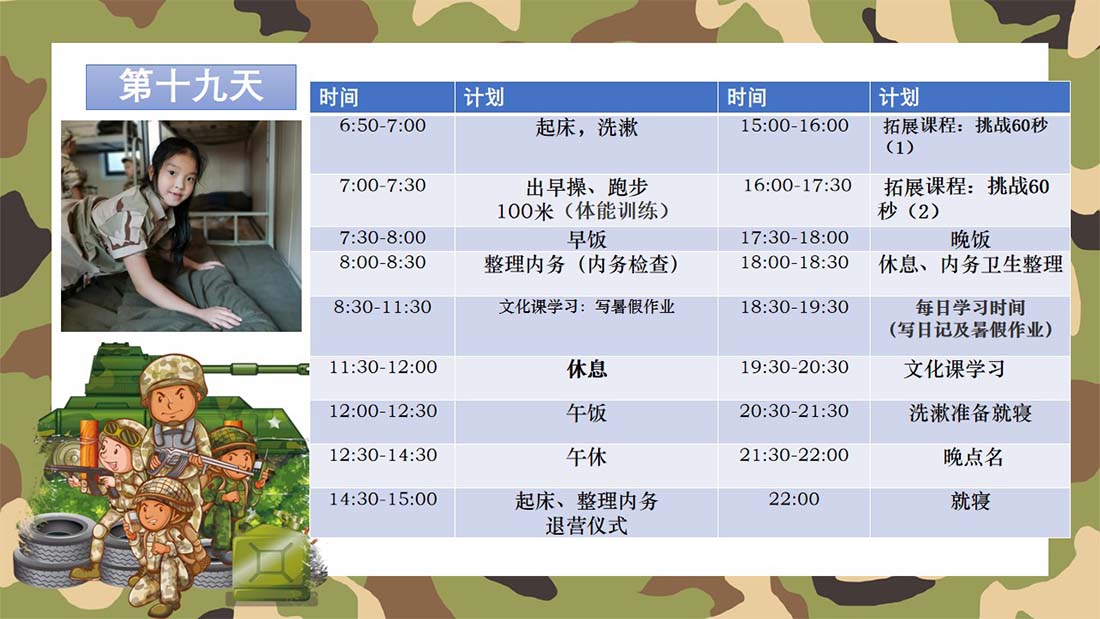 第十九天

| 时间 | 计划 | 时间 | 计划 |
|---|---|---|---|
| 6:50-7:00 | 起床，洗漱 | 15:00-16:00 | 拓展课程：挑战60秒（1） |
| 7:00-7:30 | 出早操、跑步 100米（体能训练） | 16:00-17:30 | 拓展课程：挑战60秒（2） |
| 7:30-8:00 | 早饭 | 17:30-18:00 | 晚饭 |
| 8:00-8:30 | 整理内务（内务检查） | 18:00-18:30 | 休息、内务卫生整理 |
| 8:30-11:30 | 文化课学习：写暑假作业 | 18:30-19:30 | 每日学习时间（写日记及暑假作业） |
| 11:30-12:00 | 休息 | 19:30-20:30 | 文化课学习 |
| 12:00-12:30 | 午饭 | 20:30-21:30 | 洗漱准备就寝 |
| 12:30-14:30 | 午休 | 21:30-22:00 | 晚点名 |
| 14:30-15:00 | 起床、整理内务 退营仪式 | 22:00 | 就寝 |